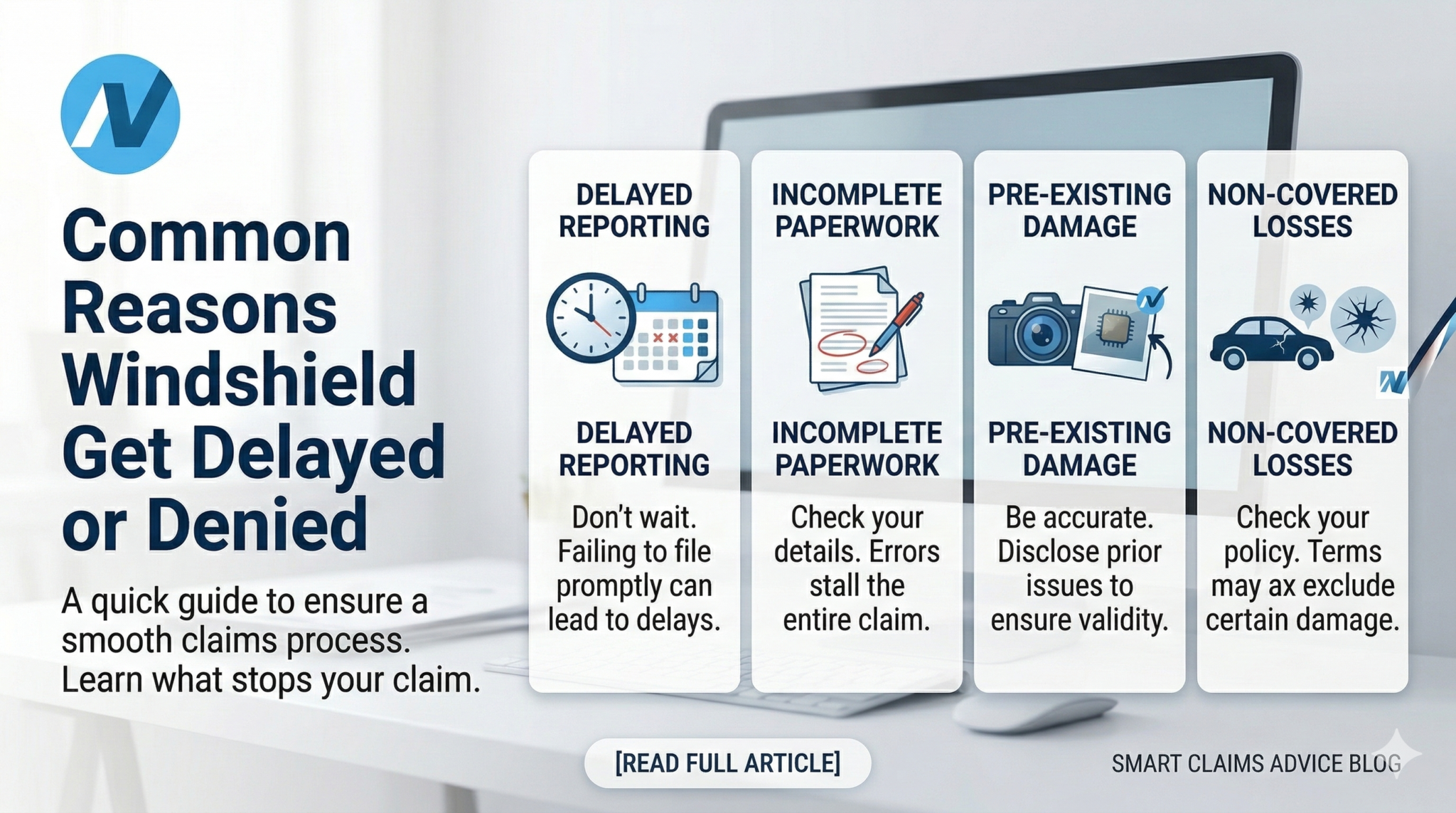 Common Reasons Windshield Get Delayed or Denied

A quick guide to ensure a smooth claims process. Learn what stops your claim.

DELAYED REPORTING

DELAYED REPORTING

Don't wait. Failing to file promptly can lead to delays.

INCOMPLETE PAPERWORK

INCOMPLETE PAPERWORK

Check your details. Errors stall the entire claim.

PRE-EXISTING DAMAGE

PRE-EXISTING DAMAGE

Be accurate. Disclose prior issues to ensure validity.

NON-COVERED LOSSES

NON-COVERED LOSSES

Check your policy. Terms may ax exclude certain damage.

[READ FULL ARTICLE]

SMART CLAIMS ADVICE BLOG